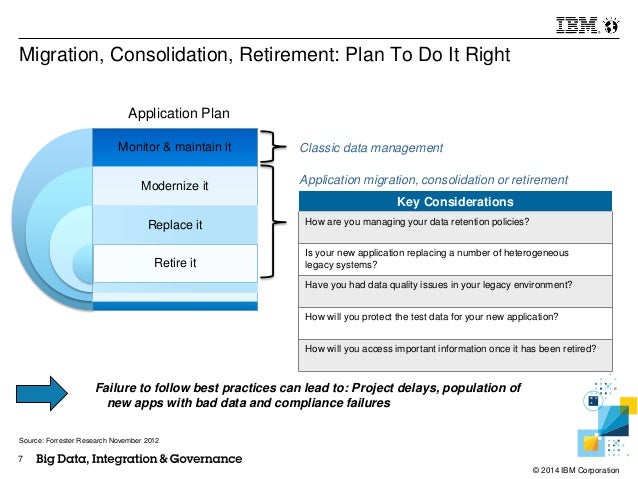 IBM

Migration, Consolidation, Retirement: Plan To Do It Right

Application Plan

Monitor & maintain it

Modernize it

Replace it

Retire it

Classic data management

Application migration, consolidation or retirement

| Key Considerations |
|---|
| How are you managing your data retention policies? |
| Is your new application replacing a number of heterogeneous legacy systems? |
| Have you had data quality issues in your legacy environment? |
| How will you protect the test data for your new application? |
| How will you access important information once it has been retired? |

Failure to follow best practices can lead to: Project delays, population of new apps with bad data and compliance failures

Source: Forrester Research November 2012

7 Big Data, Integration & Governance

© 2014 IBM Corporation